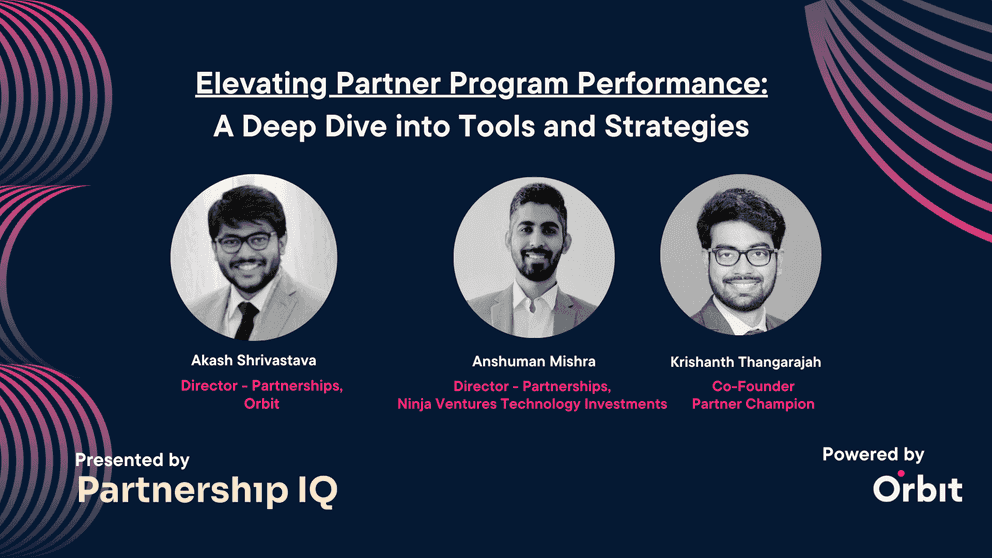 Elevating Partner Program Performance:
A Deep Dive into Tools and Strategies

Akash Shrivastava
Director - Partnerships, Orbit

Anshuman Mishra
Director - Partnerships, Ninja Ventures Technology Investments

Krishanth Thangarajah
Co-Founder
Partner Champion

Presented by
Partnership IQ

Powered by
Orbit